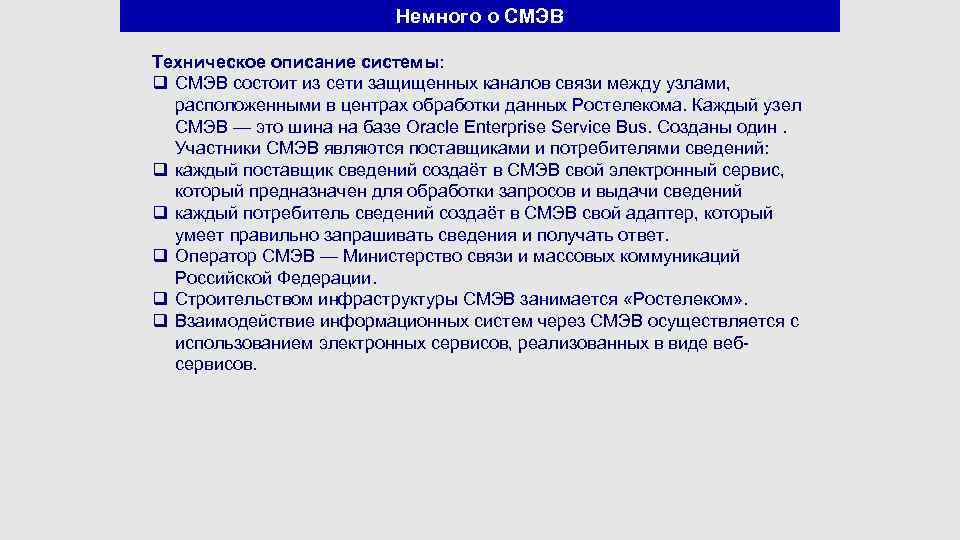 Немного о СМЭВ

Техническое описание системы:
❑ СМЭВ состоит из сети защищенных каналов связи между узлами, расположенными в центрах обработки данных Ростелекома. Каждый узел СМЭВ — это шина на базе Oracle Enterprise Service Bus. Созданы один . Участники СМЭВ являются поставщиками и потребителями сведений:
❑ каждый поставщик сведений создаёт в СМЭВ свой электронный сервис, который предназначен для обработки запросов и выдачи сведений
❑ каждый потребитель сведений создаёт в СМЭВ свой адаптер, который умеет правильно запрашивать сведения и получать ответ.
❑ Оператор СМЭВ — Министерство связи и массовых коммуникаций Российской Федерации.
❑ Строительством инфраструктуры СМЭВ занимается «Ростелеком».
❑ Взаимодействие информационных систем через СМЭВ осуществляется с использованием электронных сервисов, реализованных в виде веб-сервисов.